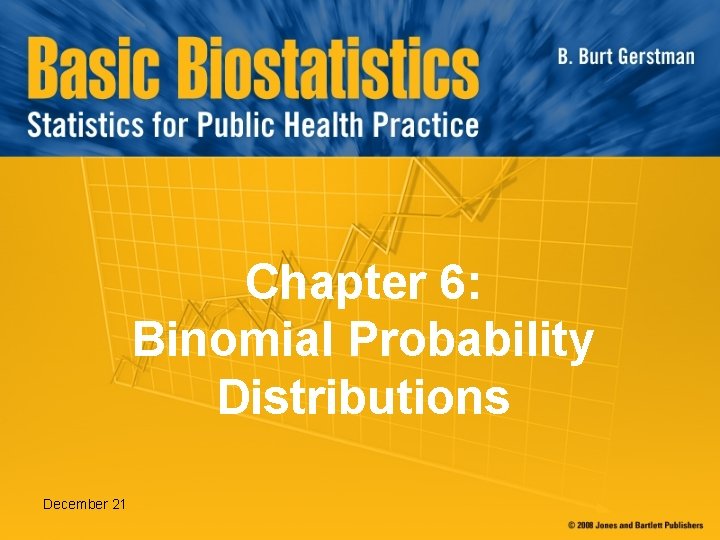 Basic Biostatistics
Statistics for Public Health Practice

B. Burt Gerstman

Chapter 6:
Binomial Probability Distributions

December 21

© 2008 Jones and Bartlett Publishers